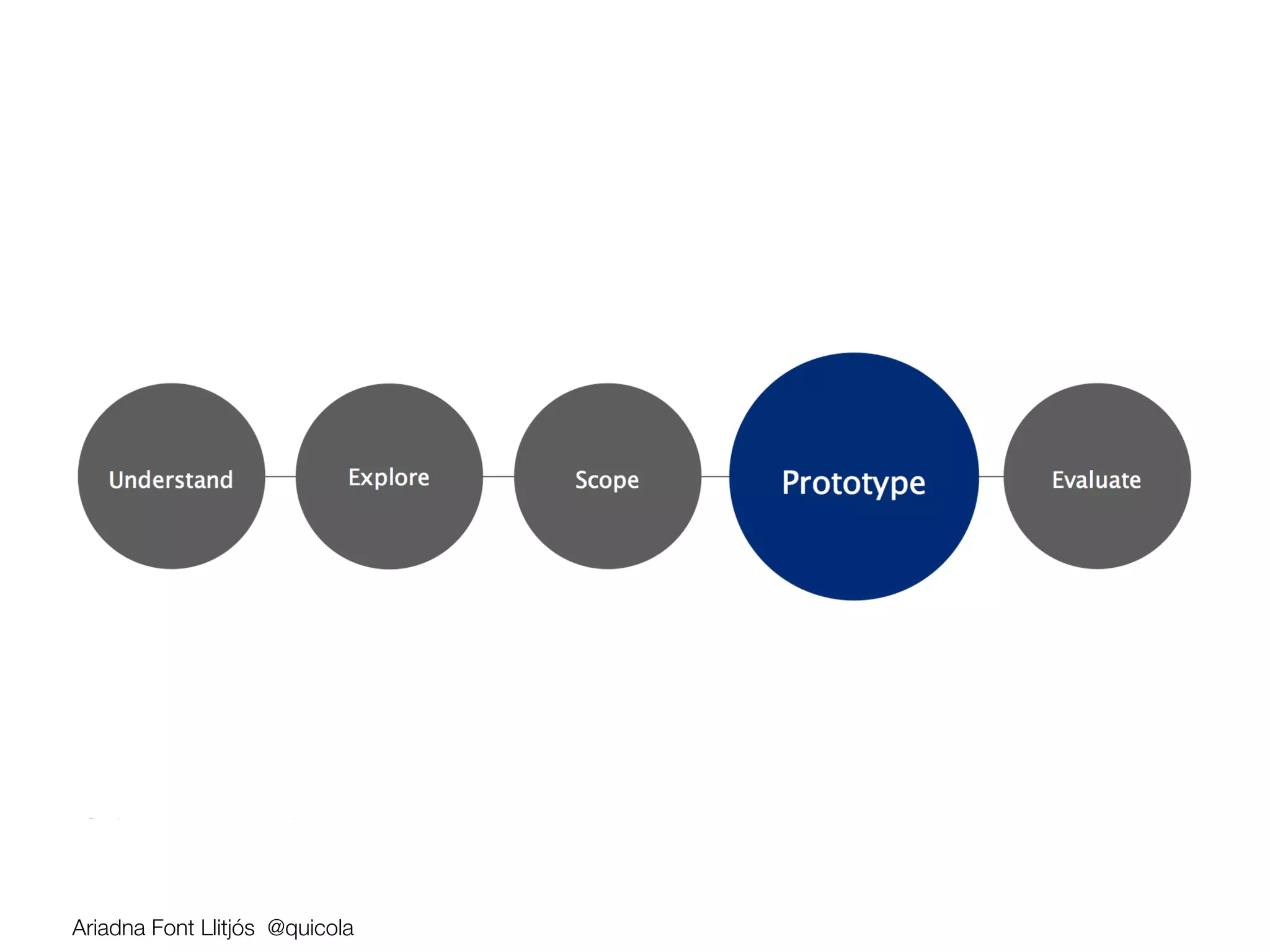 Understand

Explore

Scope

Prototype

Evaluate

Ariadna Font Llitjós @quicola